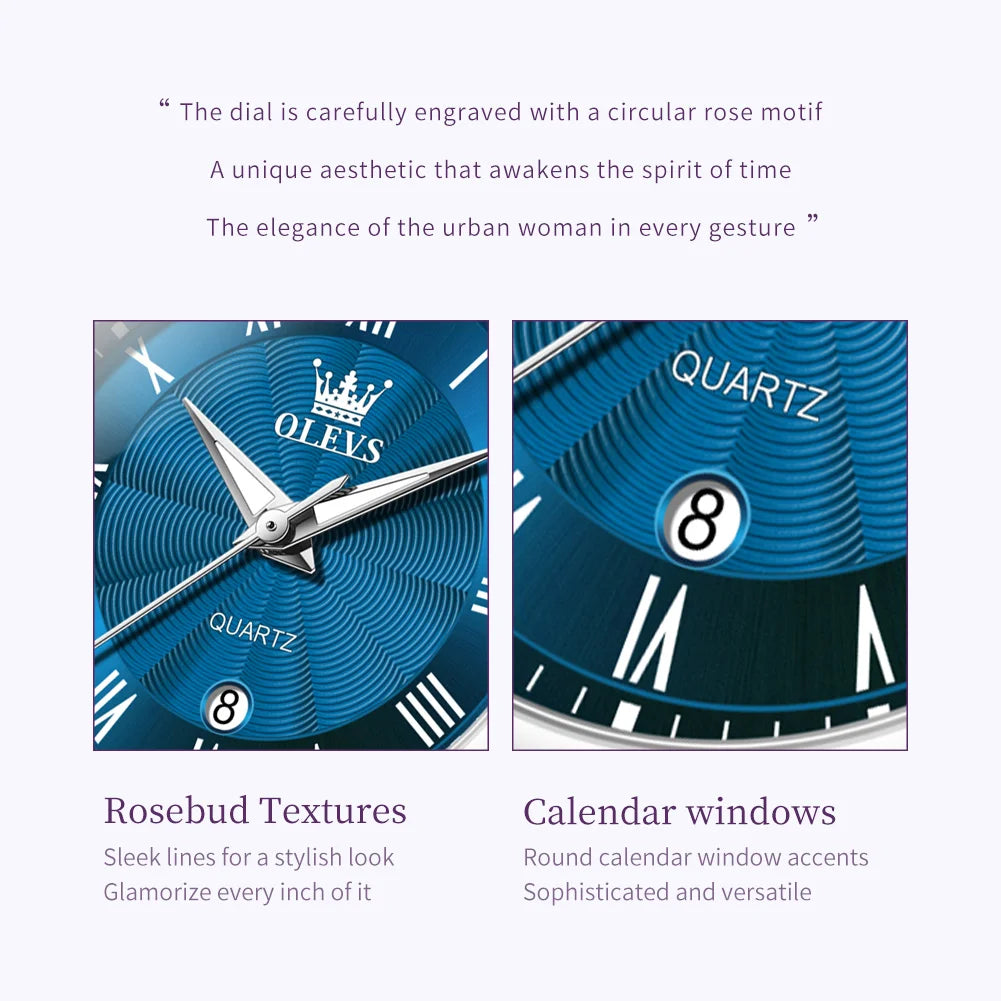 “ The dial is carefully engraved with a circular rose motif

A unique aesthetic that awakens the spirit of time

The elegance of the urban woman in every gesture ”

OLEVS

QUARTZ

8

QUARTZ

8

Rosebud Textures

Sleek lines for a stylish look
Glamorize every inch of it

Calendar windows

Round calendar window accents
Sophisticated and versatile